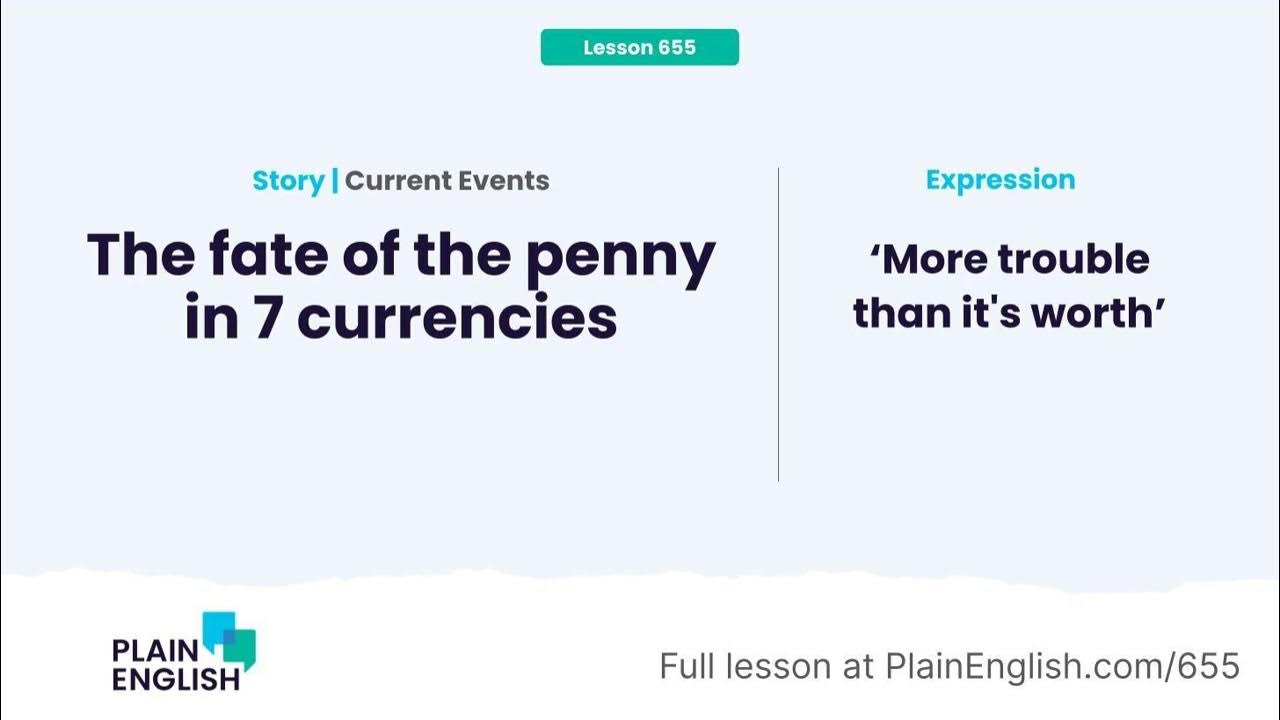 Lesson 655

Story | Current Events

The fate of the penny in 7 currencies

Expression

‘More trouble than it's worth’

PLAIN ENGLISH

Full lesson at PlainEnglish.com/655